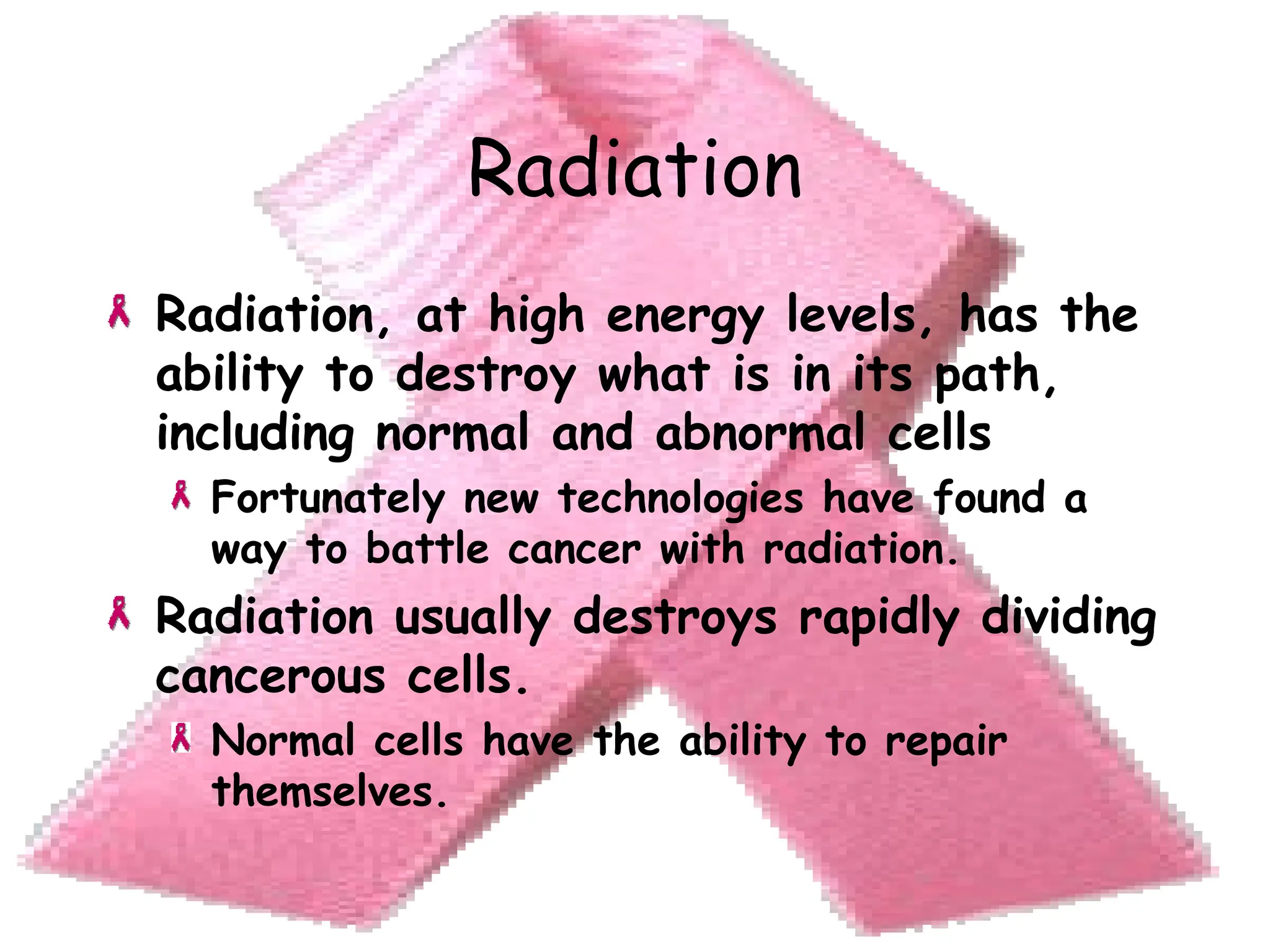 Radiation

Radiation, at high energy levels, has the ability to destroy what is in its path, including normal and abnormal cells

Fortunately new technologies have found a way to battle cancer with radiation.

Radiation usually destroys rapidly dividing cancerous cells.

Normal cells have the ability to repair themselves.